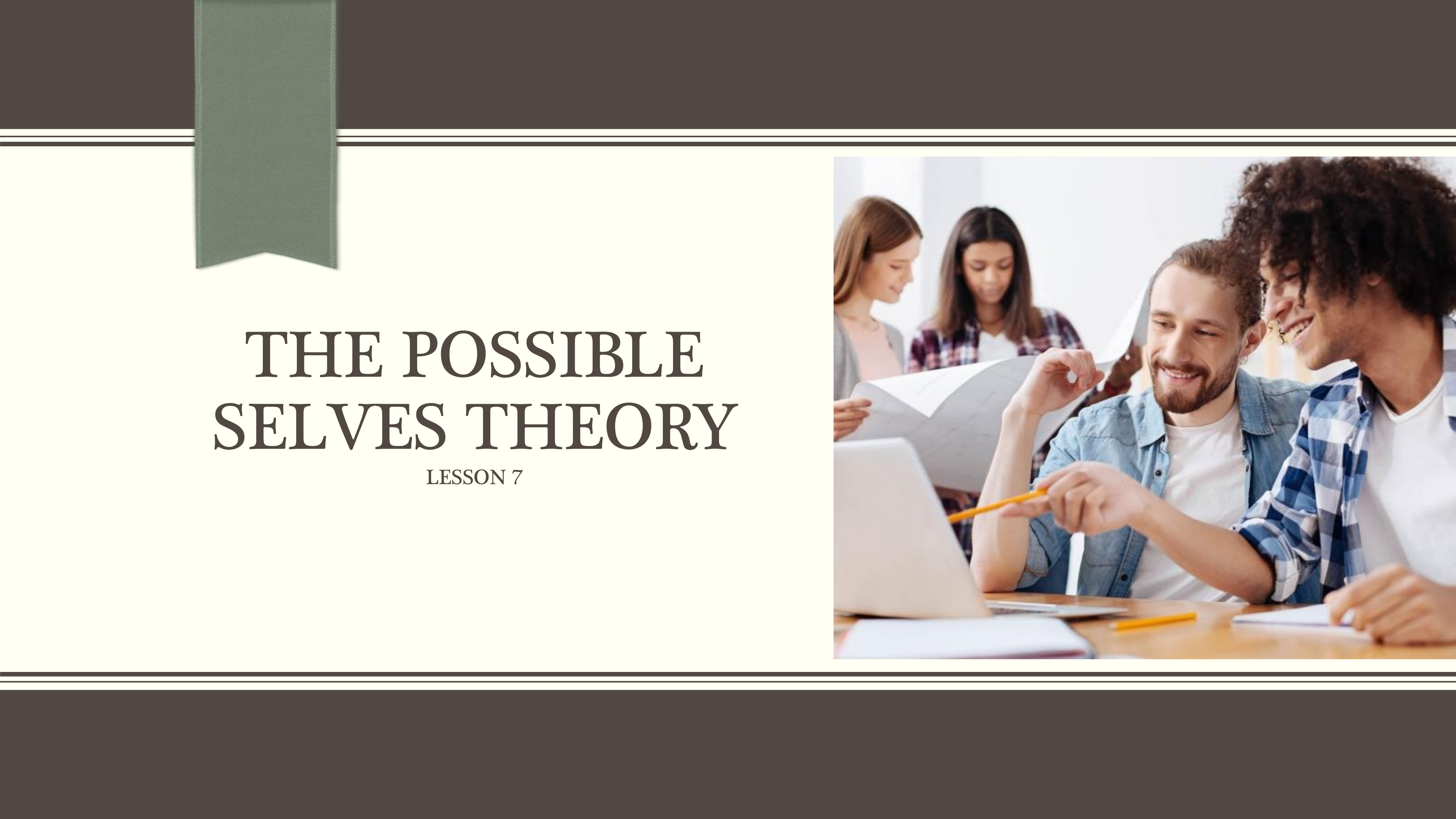 THE POSSIBLE SELVES THEORY

LESSON 7